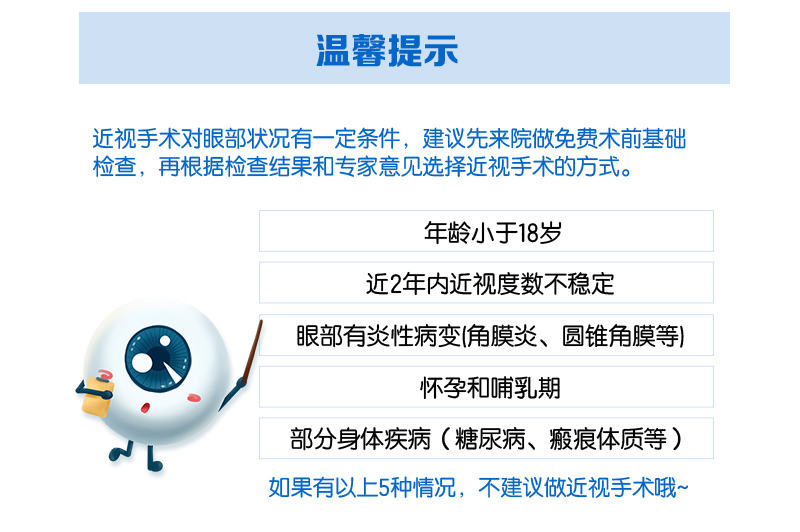 温馨提示

近视手术对眼部状况有一定条件，建议先来院做免费术前基础检查，再根据检查结果和专家意见选择近视手术的方式。

年龄小于18岁

近2年内近视度数不稳定

眼部有炎性病变(角膜炎、圆锥角膜等)

怀孕和哺乳期

部分身体疾病（糖尿病、瘢痕体质等）

如果有以上5种情况，不建议做近视手术哦~